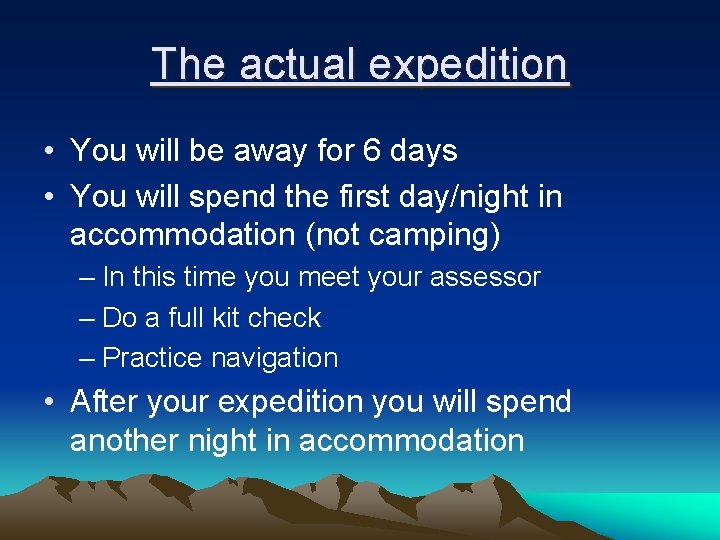 The actual expedition

• You will be away for 6 days
• You will spend the first day/night in accommodation (not camping)
– In this time you meet your assessor
– Do a full kit check
– Practice navigation
• After your expedition you will spend another night in accommodation